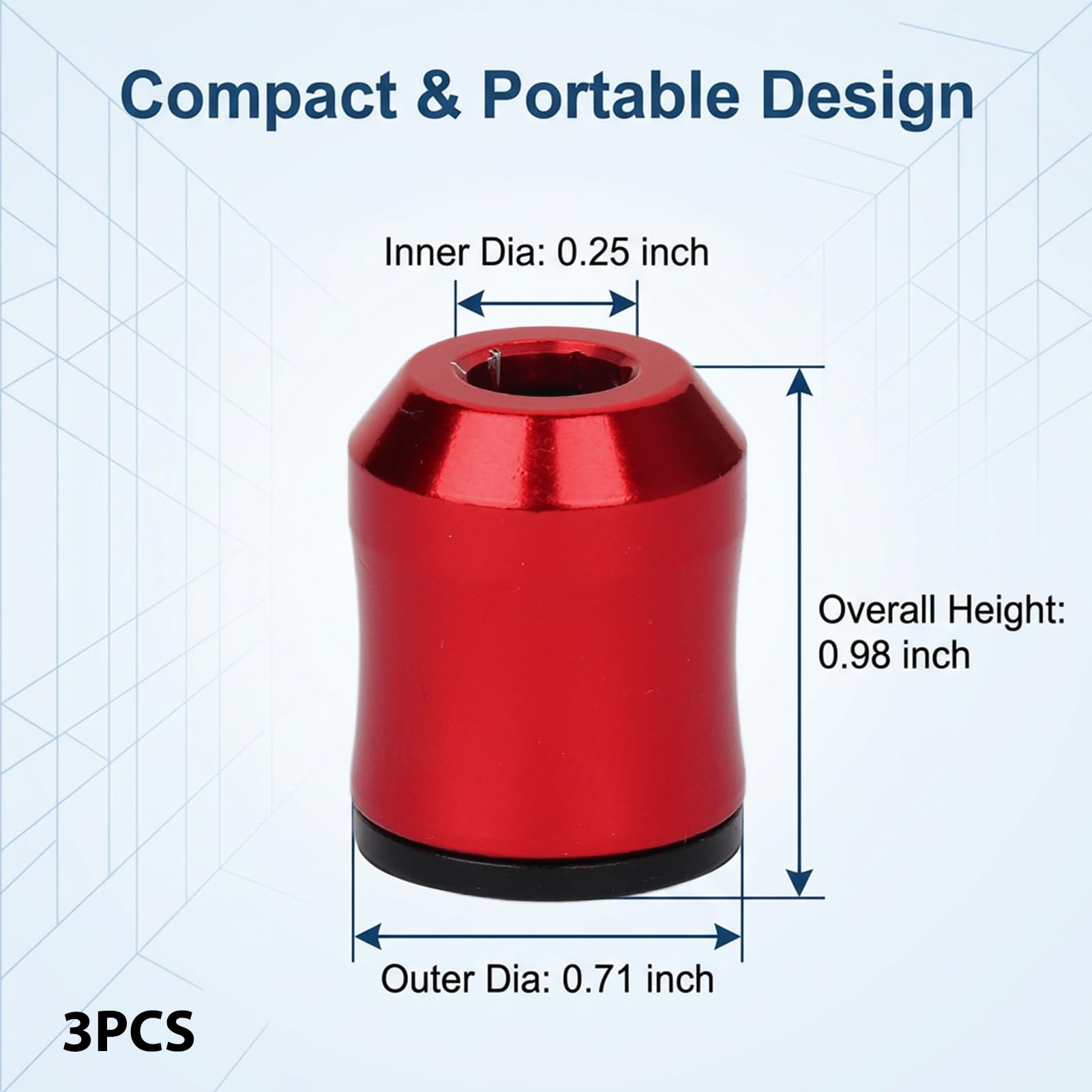 Compact & Portable Design

Inner Dia: 0.25 inch

Overall Height: 0.98 inch

Outer Dia: 0.71 inch

3PCS